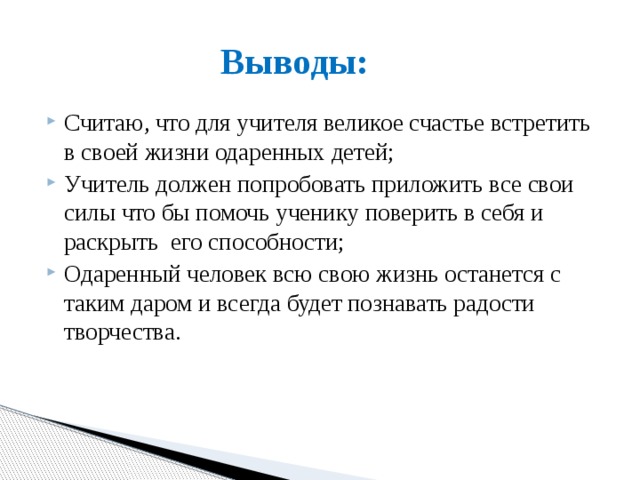 Выводы:

Считаю, что для учителя великое счастье встретить в своей жизни одаренных детей;

Учитель должен попробовать приложить все свои силы что бы помочь ученику поверить в себя и раскрыть его способности;

Одаренный человек всю свою жизнь останется с таким даром и всегда будет познавать радости творчества.